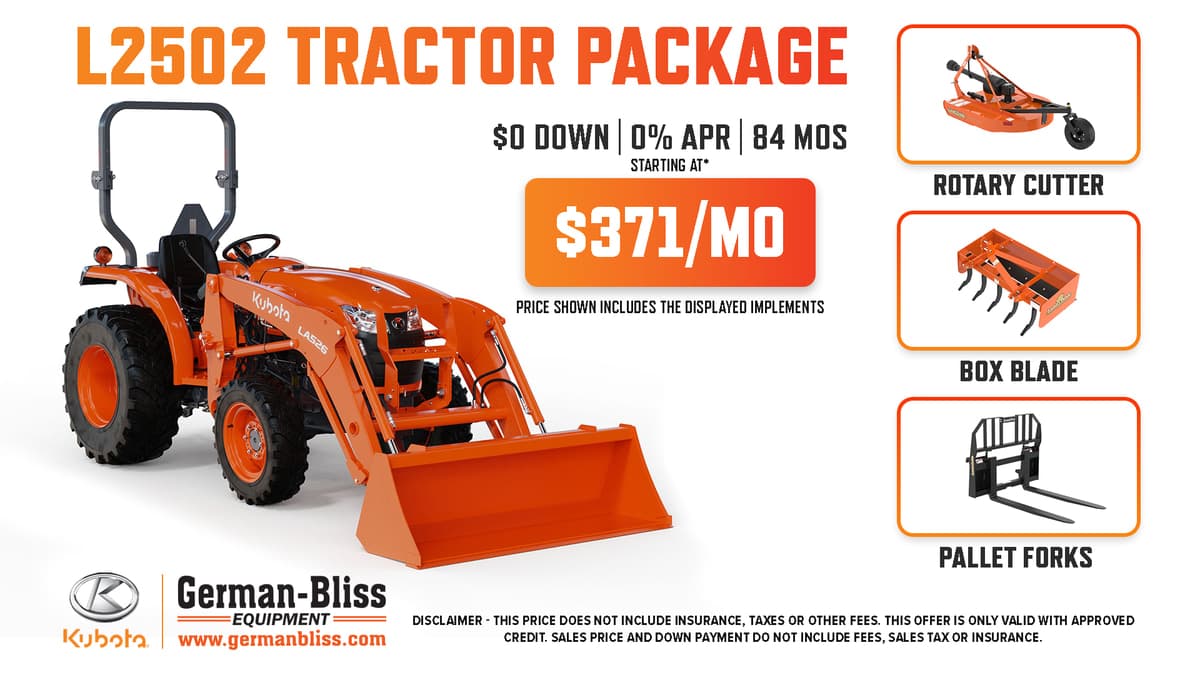 L2502 TRACTOR PACKAGE

$0 DOWN | 0% APR | 84 MOS
STARTING AT*

$371/MO

PRICE SHOWN INCLUDES THE DISPLAYED IMPLEMENTS

Kubota
LA526

ROTARY CUTTER

BOX BLADE

PALLET FORKS

Kubota

German-Bliss
EQUIPMENT
www.germanbliss.com

DISCLAIMER - THIS PRICE DOES NOT INCLUDE INSURANCE, TAXES OR OTHER FEES. THIS OFFER IS ONLY VALID WITH APPROVED CREDIT. SALES PRICE AND DOWN PAYMENT DO NOT INCLUDE FEES, SALES TAX OR INSURANCE.